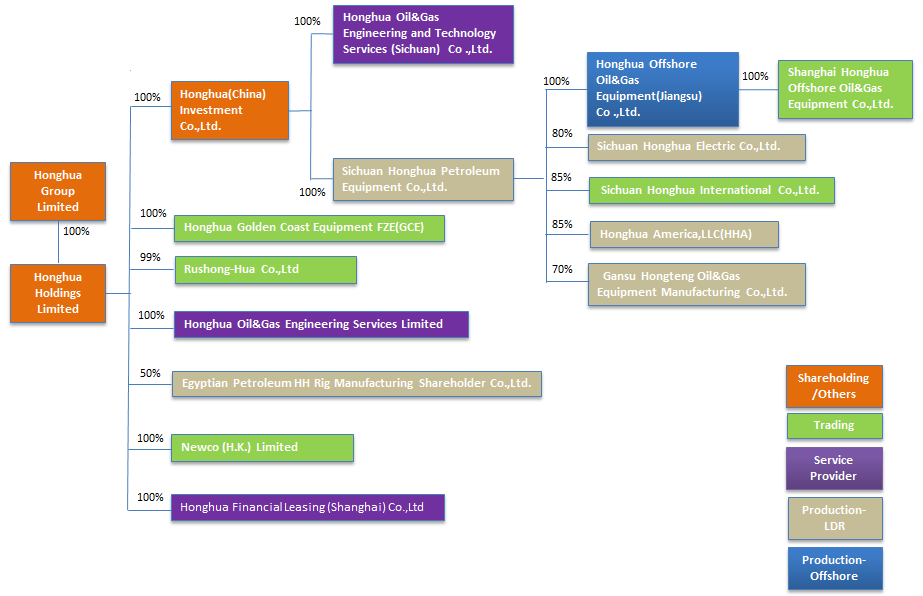 Honghua Group Limited

100%

Honghua Holdings Limited

100%

Honghua(China) Investment Co.,Ltd.

100%

Honghua Oil&Gas Engineering and Technology Services (Sichuan) Co .,Ltd.

100%

Sichuan Honghua Petroleum Equipment Co.,Ltd.

100%

Honghua Offshore Oil&Gas Equipment(Jiangsu) Co .,Ltd.

100%

Shanghai Honghua Offshore Oil&Gas Equipment Co.,Ltd.

80%

Sichuan Honghua Electric Co.,Ltd.

85%

Sichuan Honghua International Co.,Ltd.

85%

Honghua America,LLC(HHA)

70%

Gansu Hongteng Oil&Gas Equipment Manufacturing Co.,Ltd.

100%

Honghua Golden Coast Equipment FZE(GCE)

99%

Rushong-Hua Co.,Ltd

100%

Honghua Oil&Gas Engineering Services Limited

50%

Egyptian Petroleum HH Rig Manufacturing Shareholder Co.,Ltd.

100%

Newco (H.K.) Limited

100%

Honghua Financial Leasing (Shanghai) Co.,Ltd

Shareholding /Others

Trading

Service Provider

Production-LDR

Production-Offshore